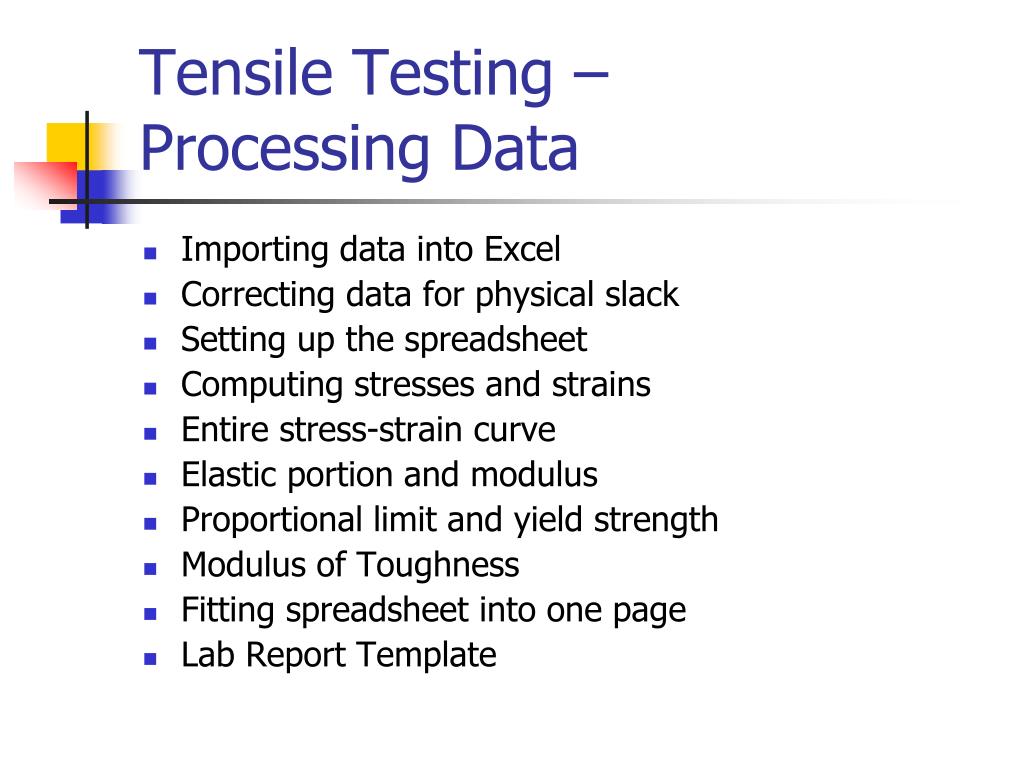 Tensile Testing – Processing Data

- Importing data into Excel
- Correcting data for physical slack
- Setting up the spreadsheet
- Computing stresses and strains
- Entire stress-strain curve
- Elastic portion and modulus
- Proportional limit and yield strength
- Modulus of Toughness
- Fitting spreadsheet into one page
- Lab Report Template